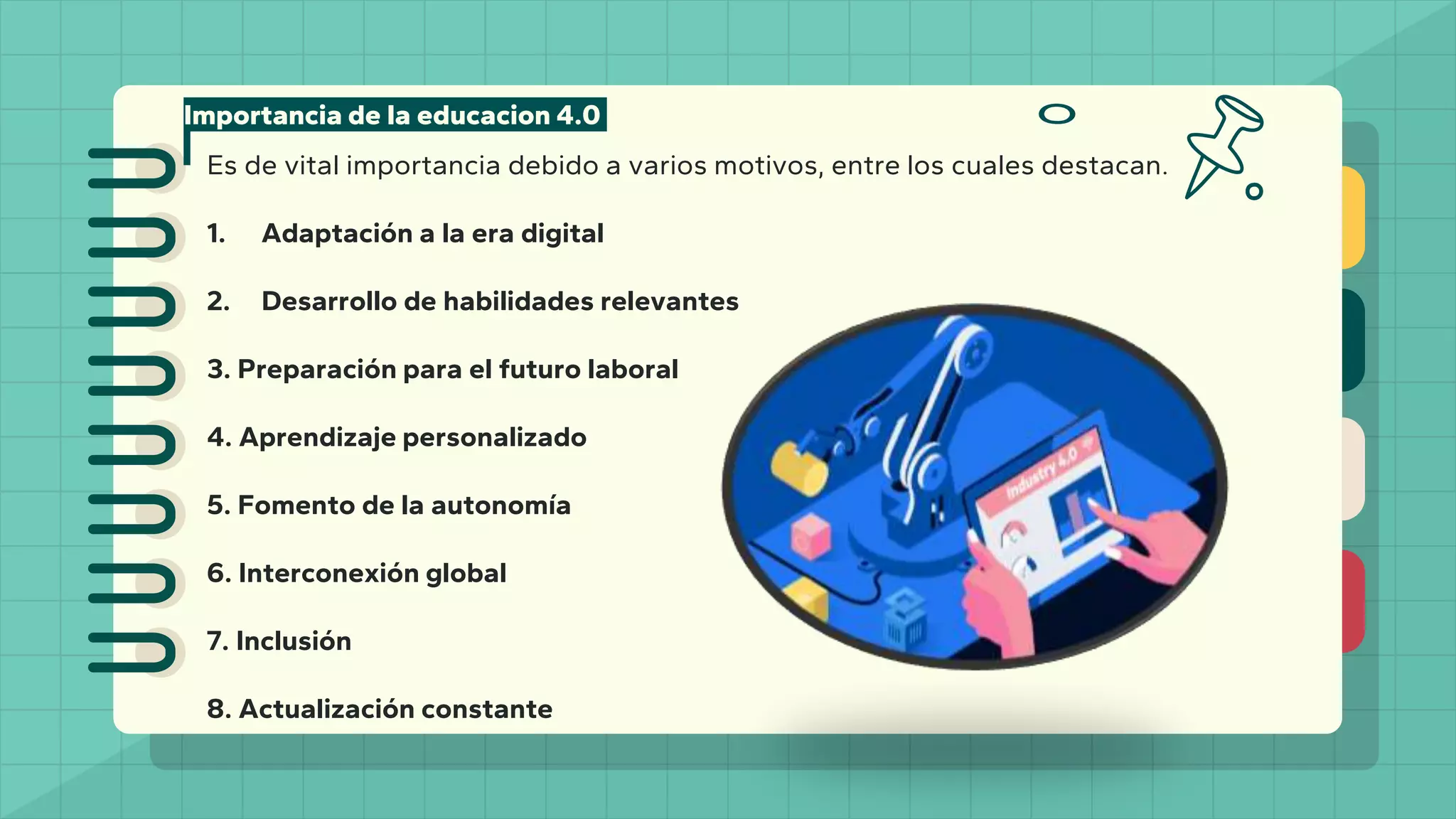 Importancia de la educacion 4.0

Es de vital importancia debido a varios motivos, entre los cuales destacan.

1. Adaptación a la era digital

2. Desarrollo de habilidades relevantes

3. Preparación para el futuro laboral

4. Aprendizaje personalizado

5. Fomento de la autonomía

6. Interconexión global

7. Inclusión

8. Actualización constante

Industry 4.0